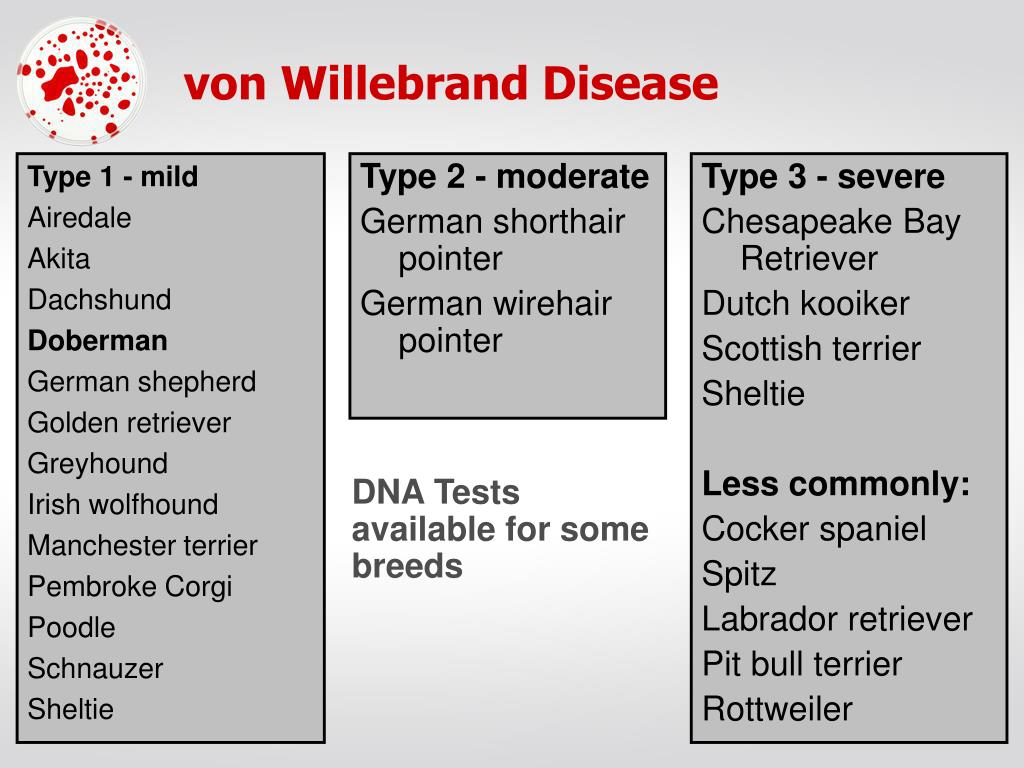 von Willebrand Disease

Type 1 - mild
Airedale
Akita
Dachshund
Doberman
German shepherd
Golden retriever
Greyhound
Irish wolfhound
Manchester terrier
Pembroke Corgi
Poodle
Schnauzer
Sheltie

Type 2 - moderate
German shorthair pointer
German wirehair pointer

DNA Tests available for some breeds

Type 3 - severe
Chesapeake Bay Retriever
Dutch kooiker
Scottish terrier
Sheltie

Less commonly:
Cocker spaniel
Spitz
Labrador retriever
Pit bull terrier
Rottweiler